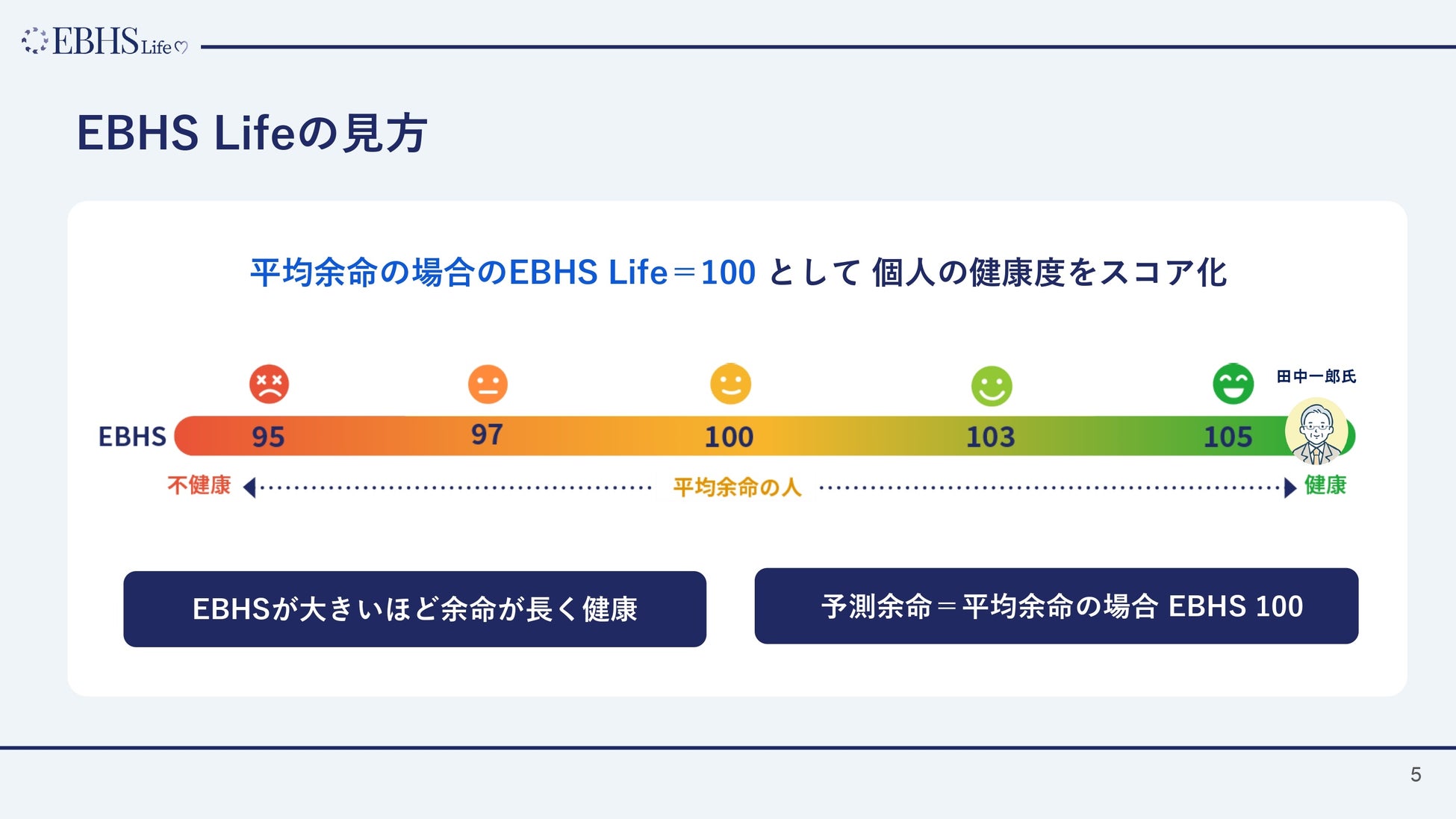 EBHS Life

EBHS Lifeの見方

平均余命の場合のEBHS Life＝100 として 個人の健康度をスコア化

田中一郎氏

EBHS 95 97 100 103 105

不健康 平均余命の人 健康

EBHSが大きいほど余命が長く健康

予測余命＝平均余命の場合 EBHS 100

5